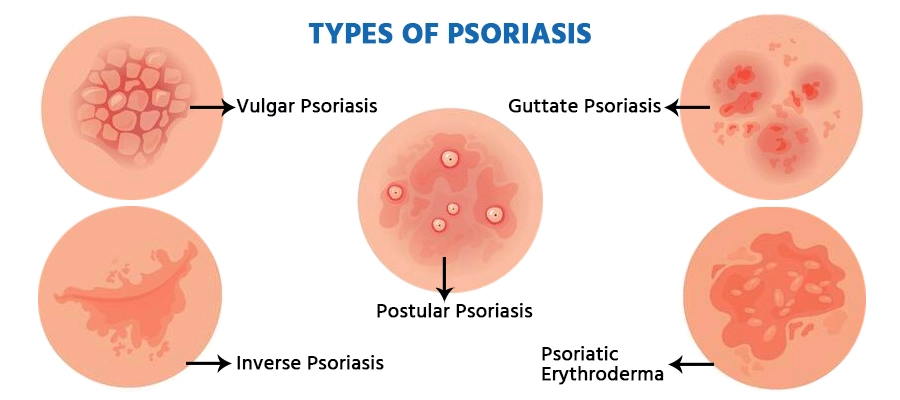 TYPES OF PSORIASIS

Vulgar Psoriasis

Guttate Psoriasis

Postular Psoriasis

Inverse Psoriasis

Psoriatic Erythroderma